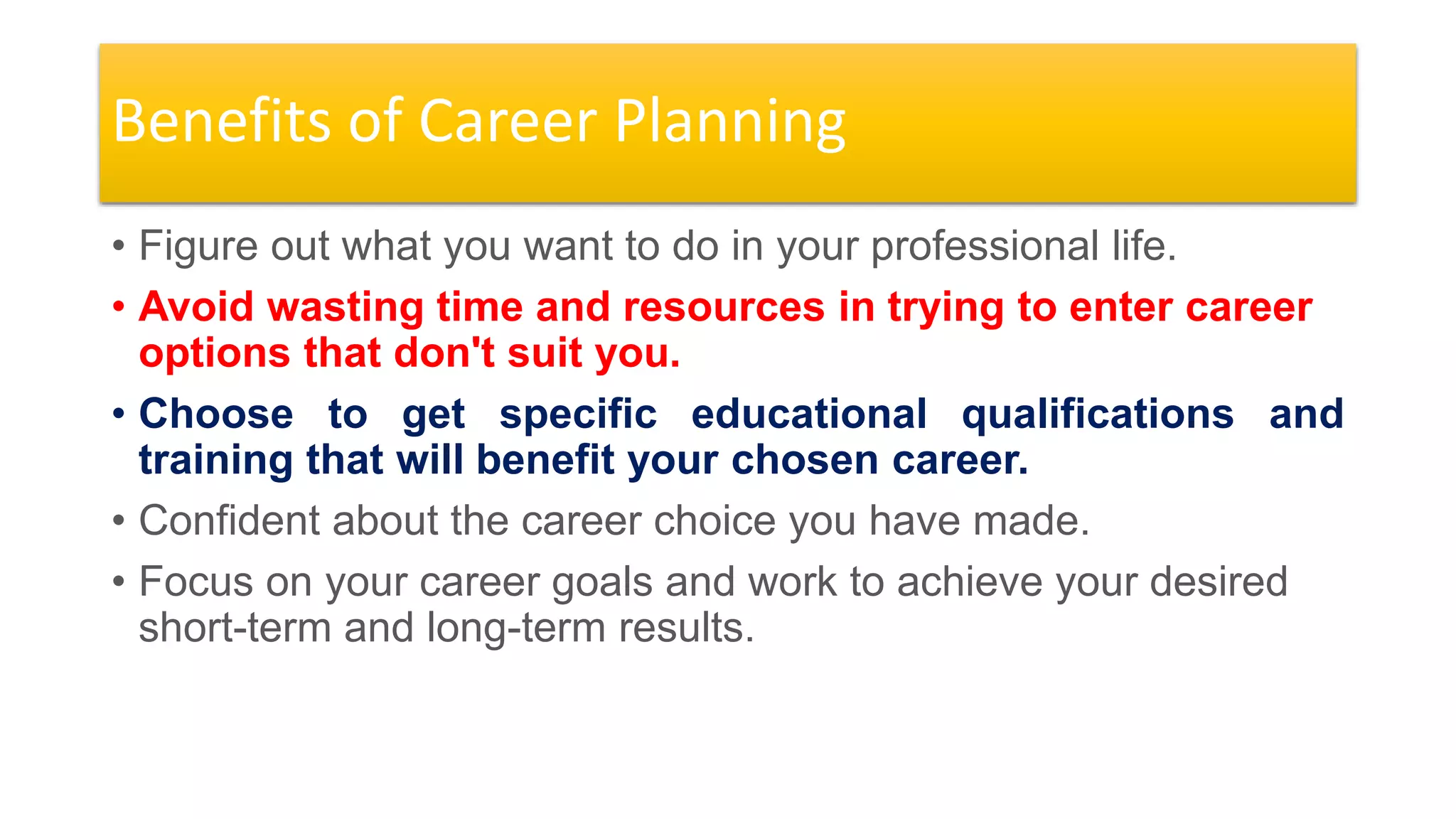 Benefits of Career Planning

• Figure out what you want to do in your professional life.

• Avoid wasting time and resources in trying to enter career options that don't suit you.

• Choose to get specific educational qualifications and training that will benefit your chosen career.

• Confident about the career choice you have made.

• Focus on your career goals and work to achieve your desired short-term and long-term results.